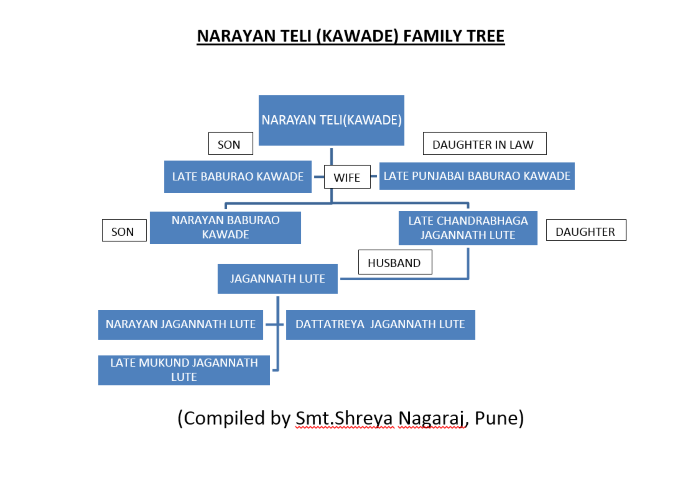 NARAYAN TELI (KAWADE) FAMILY TREE

NARAYAN TELI(KAWADE)

SON

DAUGHTER IN LAW

LATE BABURAO KAWADE

WIFE

LATE PUNJABAI BABURAO KAWADE

SON

NARAYAN BABURAO KAWADE

LATE CHANDRABHAGA JAGANNATH LUTE

DAUGHTER

HUSBAND

JAGANNATH LUTE

NARAYAN JAGANNATH LUTE

DATTATREYA JAGANNATH LUTE

LATE MUKUND JAGANNATH LUTE

(Compiled by Smt.Shreya Nagaraj, Pune)